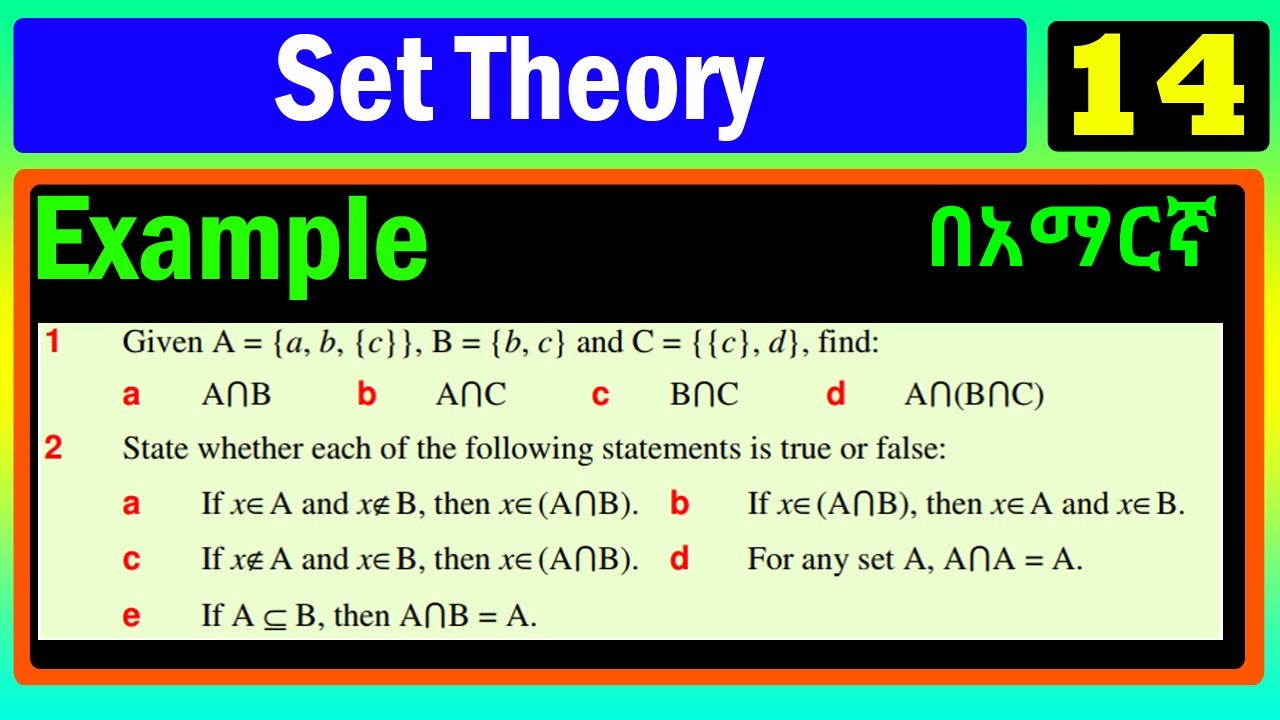 Set Theory

14

Example

በአማርኛ

1 Given $A = \{a, b, \{c\}\}$, $B = \{b, c\}$ and $C = \{\{c\}, d\}$, find:

a $A \cap B$ b $A \cap C$ c $B \cap C$ d $A \cap (B \cap C)$

2 State whether each of the following statements is true or false:

a If $x \in A$ and $x \notin B$, then $x \in (A \cap B)$. b If $x \in (A \cap B)$, then $x \in A$ and $x \in B$.

c If $x \notin A$ and $x \in B$, then $x \in (A \cap B)$. d For any set A, $A \cap A = A$.

e If $A \subseteq B$, then $A \cap B = A$.